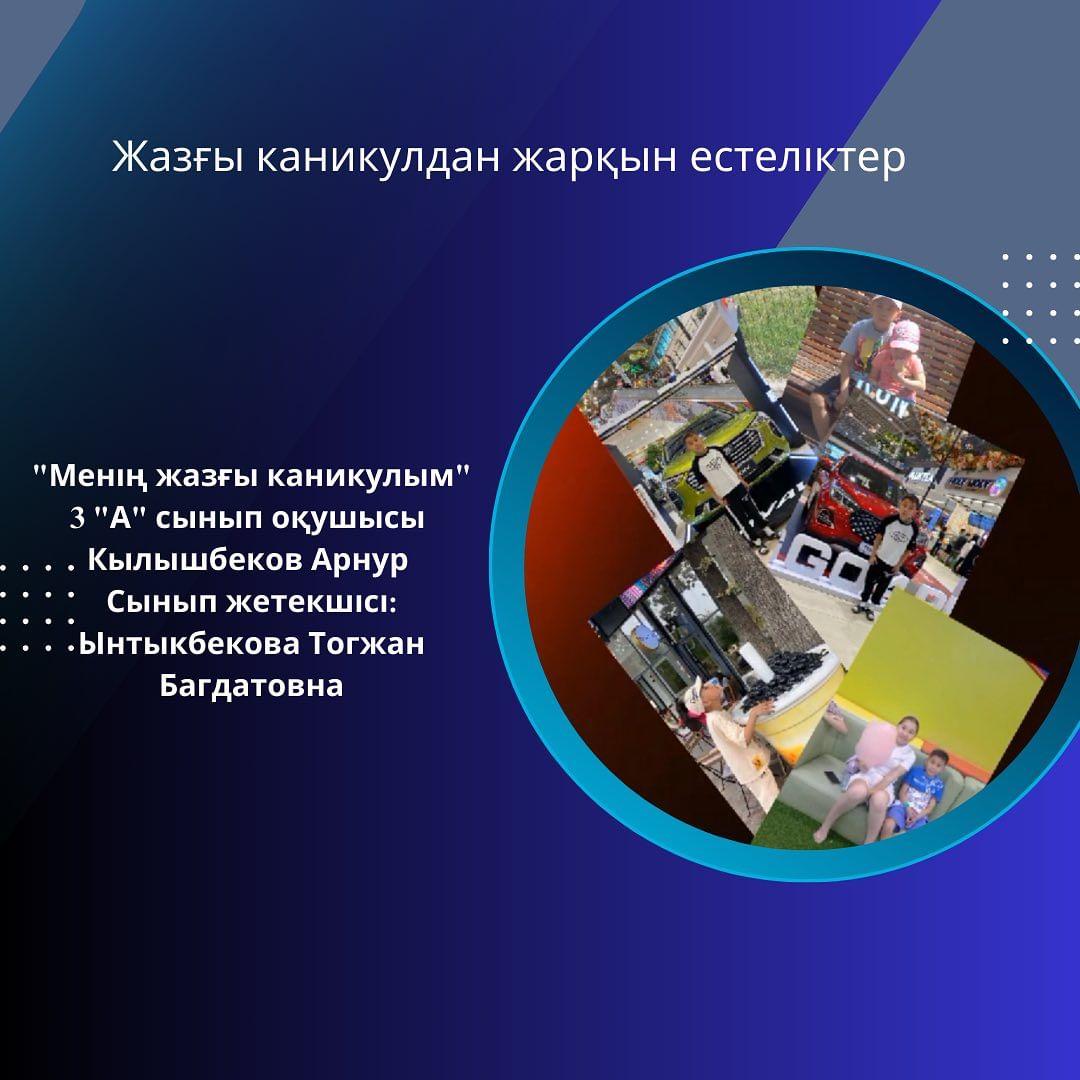 Жазғы каникулдан жарқын естеліктер

"Менің жазғы каникулым"
3 "А" сынып оқушысы
Кылышбеков Арнур
Сынып жетекшісі:
Ынтыкбекова Тогжан
Багдатовна